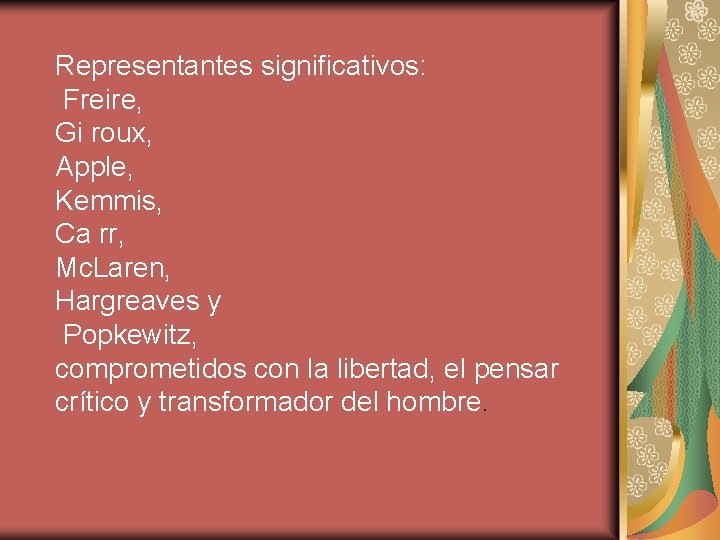 Representantes significativos:
Freire,
Gi roux,
Apple,
Kemmis,
Ca rr,
McLaren,
Hargreaves y
Popkewitz,
comprometidos con la libertad, el pensar crítico y transformador del hombre.